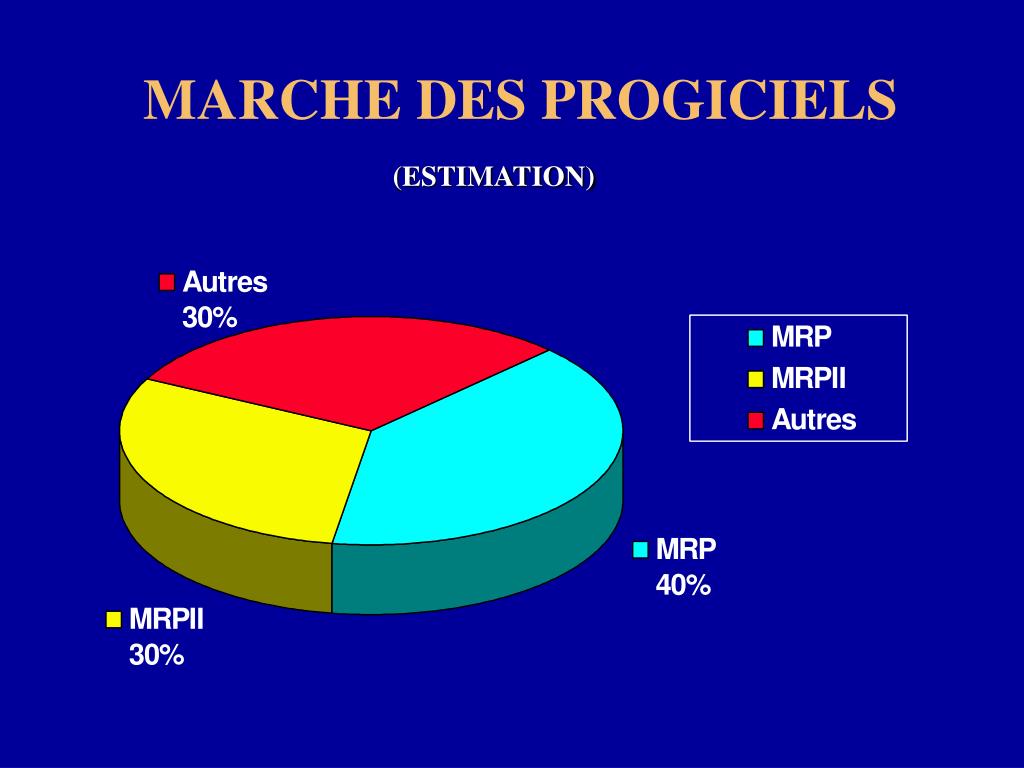 MARCHE DES PROGICIELS

(ESTIMATION)

Autres
30%

MRP
MRPII
Autres

MRP
40%

MRPII
30%